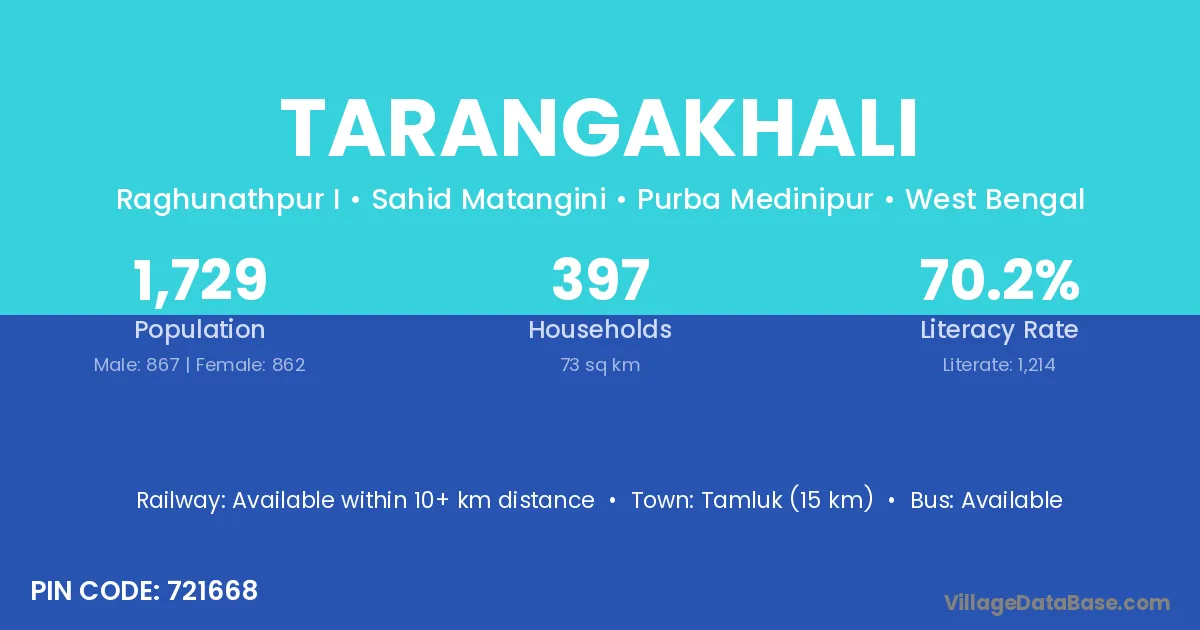 TARANGAKHALI

Raghunathpur I • Sahid Matangini • Purba Medinipur • West Bengal

1,729
Population
Male: 867 | Female: 862

397
Households
73 sq km

70.2%
Literacy Rate
Literate: 1,214

Railway: Available within 10+ km distance • Town: Tamluk (15 km) • Bus: Available

PIN CODE: 721668

VillageDataBase.com